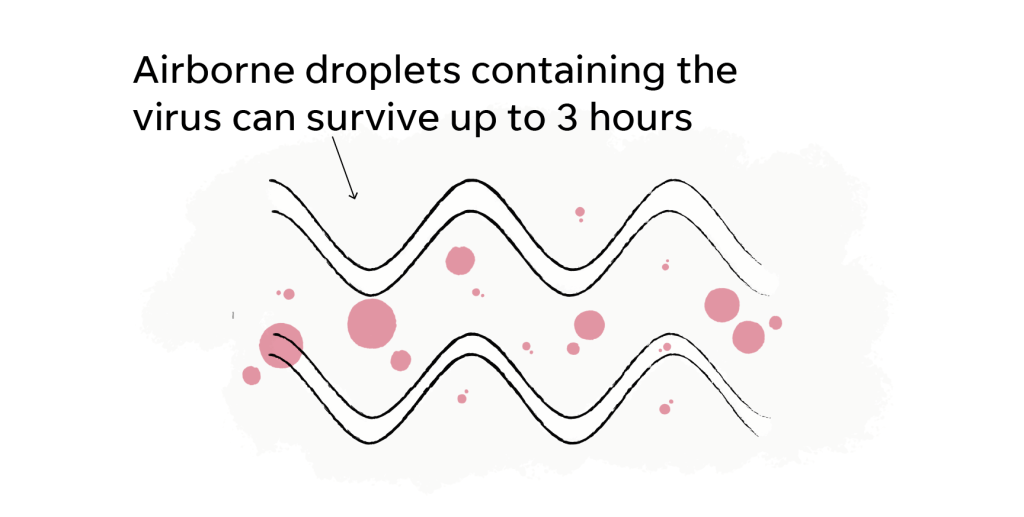 Airborne droplets containing the virus can survive up to 3 hours